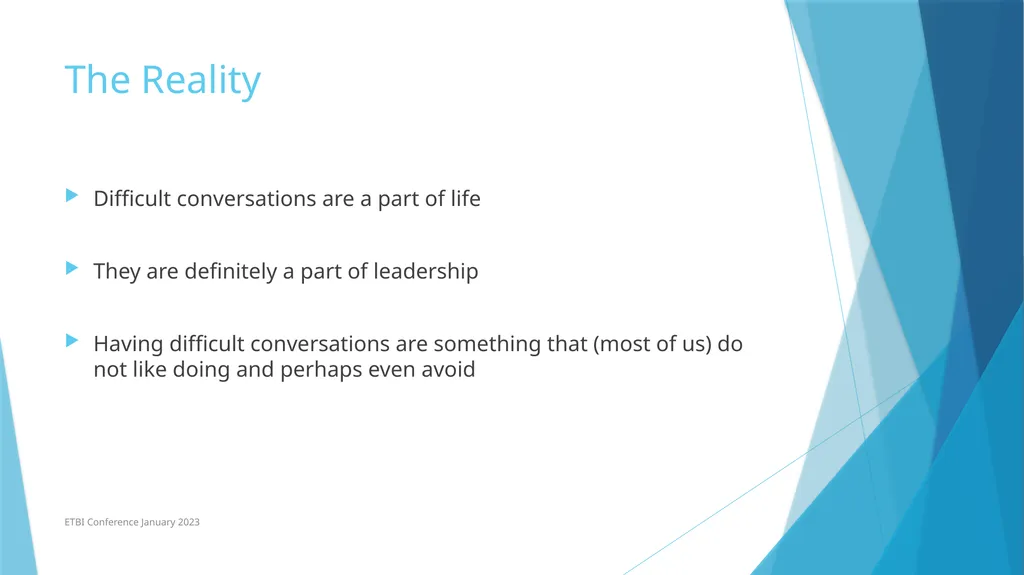 The Reality

Difficult conversations are a part of life

They are definitely a part of leadership

Having difficult conversations are something that (most of us) do not like doing and perhaps even avoid

ETBI Conference January 2023